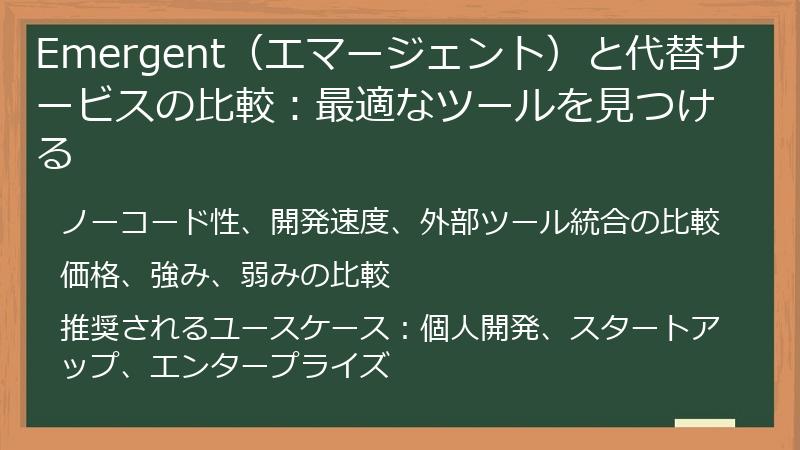 Emergent（エマージェント）と代替サービスの比較：最適なツールを見つける

ノーコード性、開発速度、外部ツール統合の比較

価格、強み、弱みの比較

推奨されるユースケース：個人開発、スタートアップ、エンタープライズ